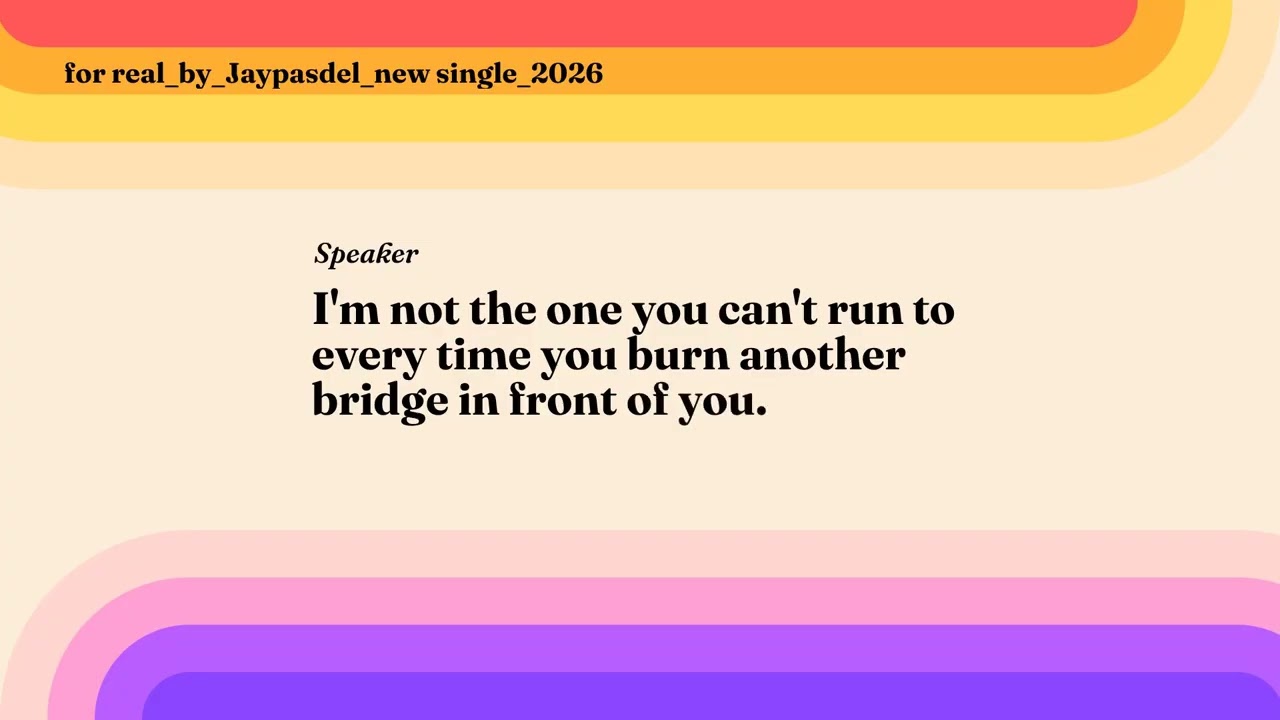 for real_by_Jaypasdel_new single_2026

Speaker

I'm not the one you can't run to every time you burn another bridge in front of you.